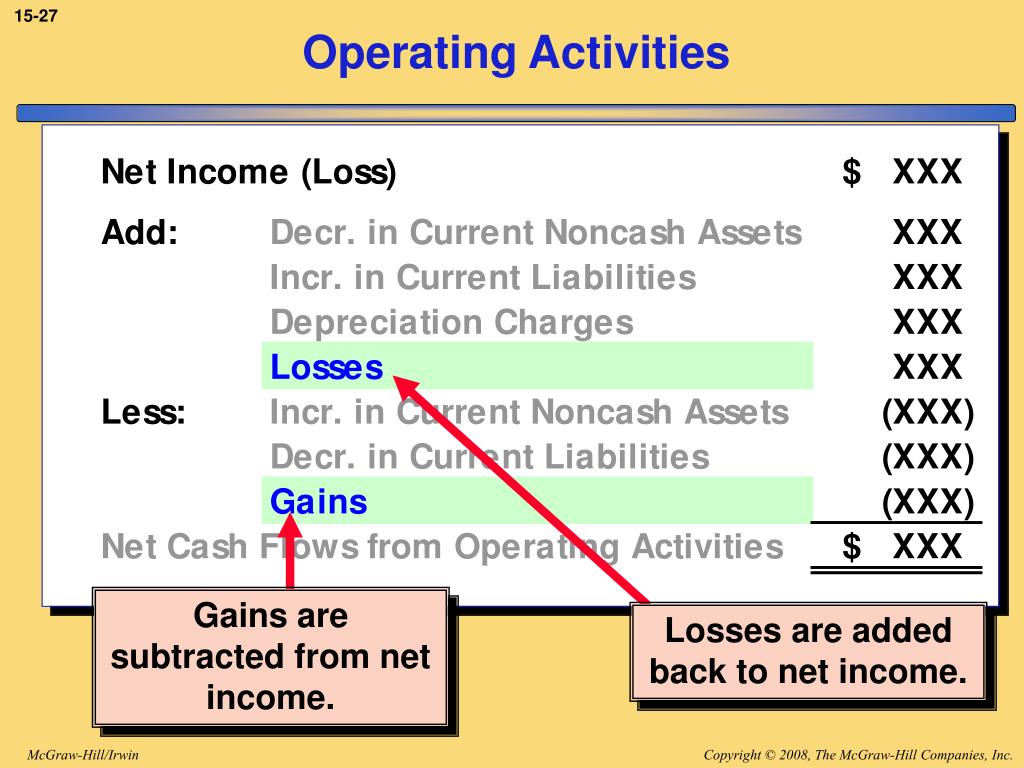 15-27

Operating Activities

| | | |
|---|---|---|
| Net Income (Loss) | | \$ XXX |
| Add: | Decr. in Current Noncash Assets | XXX |
| | Incr. in Current Liabilities | XXX |
| | Depreciation Charges | XXX |
| | Losses | XXX |
| Less: | Incr. in Current Noncash Assets | (XXX) |
| | Decr. in Current Liabilities | (XXX) |
| | Gains | (XXX) |
| Net Cash Flows from Operating Activities | | \$ XXX |

Gains are subtracted from net income.

Losses are added back to net income.

McGraw-Hill/Irwin

Copyright © 2008, The McGraw-Hill Companies, Inc.